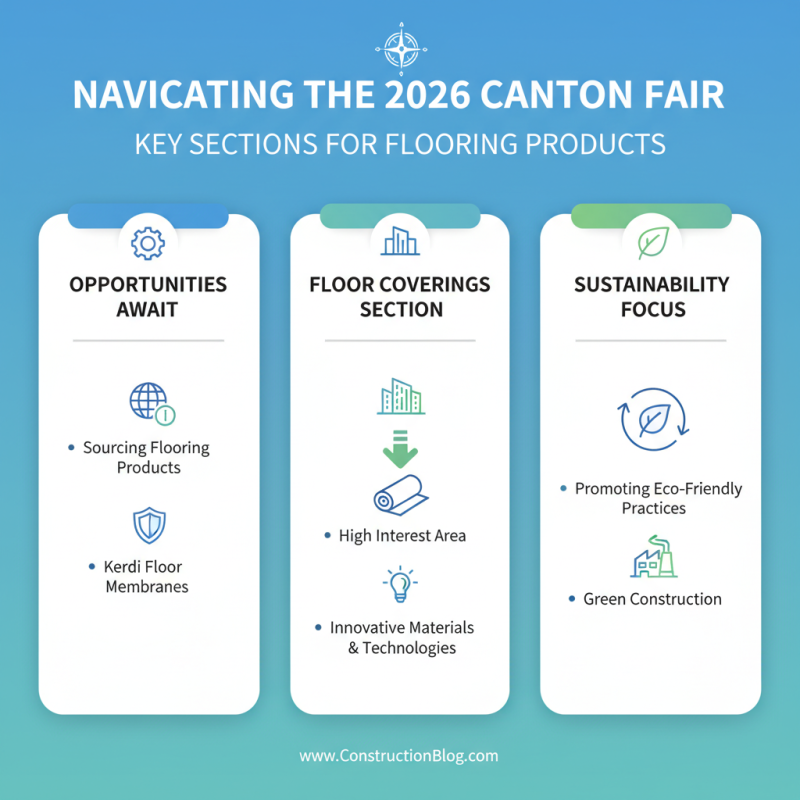 NAVICATING THE 2026 CANTON FAIR

KEY SECTIONS FOR FLOORING PRODUCTS

OPPORTUNITIES AWAIT

• Sourcing Flooring Products

• Kerdi Floor Membranes

FLOOR COVERINGS SECTION

• High Interest Area

• Innovative Materials & Technologies

SUSTAINABILITY FOCUS

• Promoting Eco-Friendly Practices

• Green Construction

www.ConstructionBlog.com